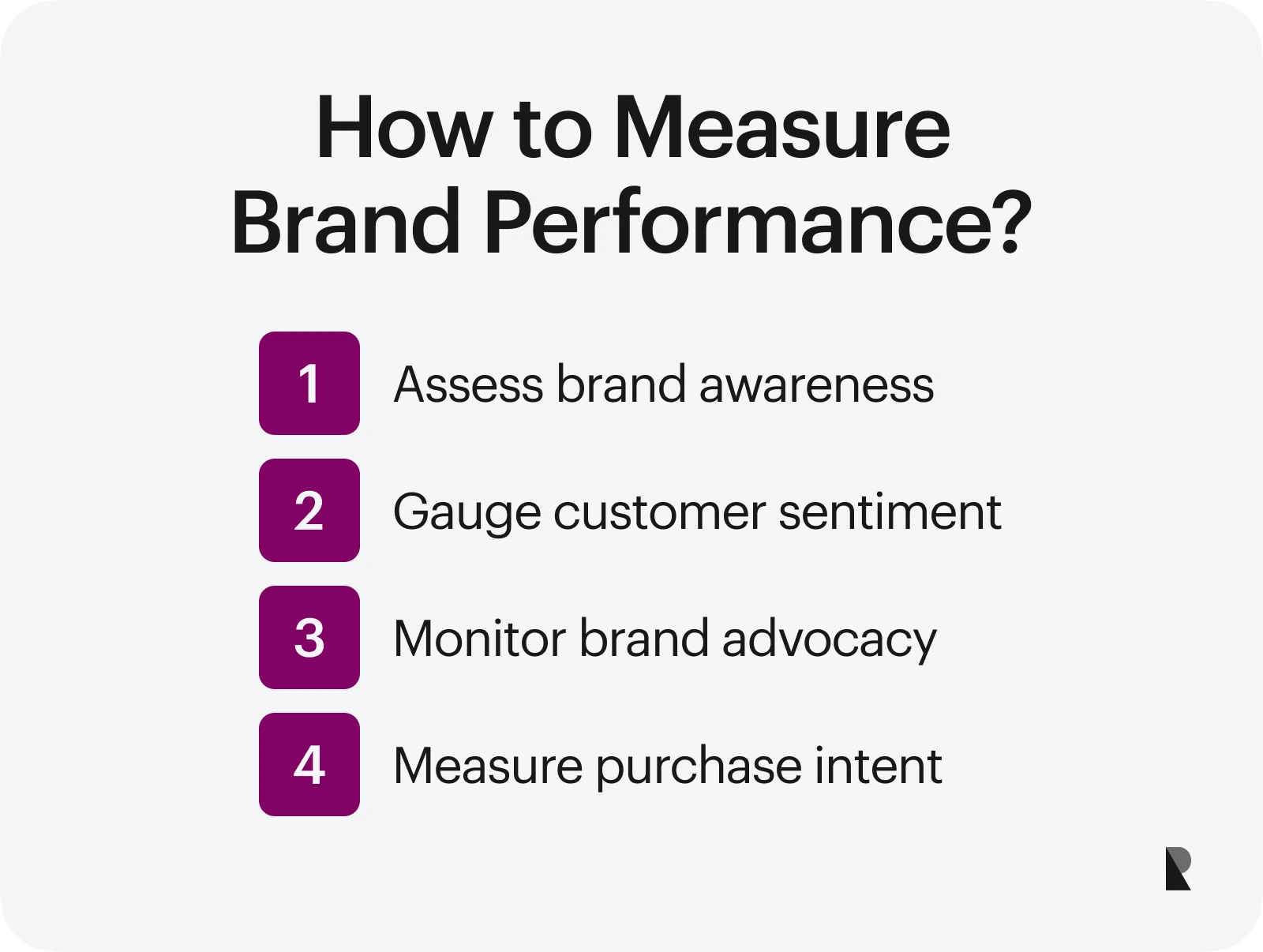 How to Measure Brand Performance?

1 Assess brand awareness

2 Gauge customer sentiment

3 Monitor brand advocacy

4 Measure purchase intent